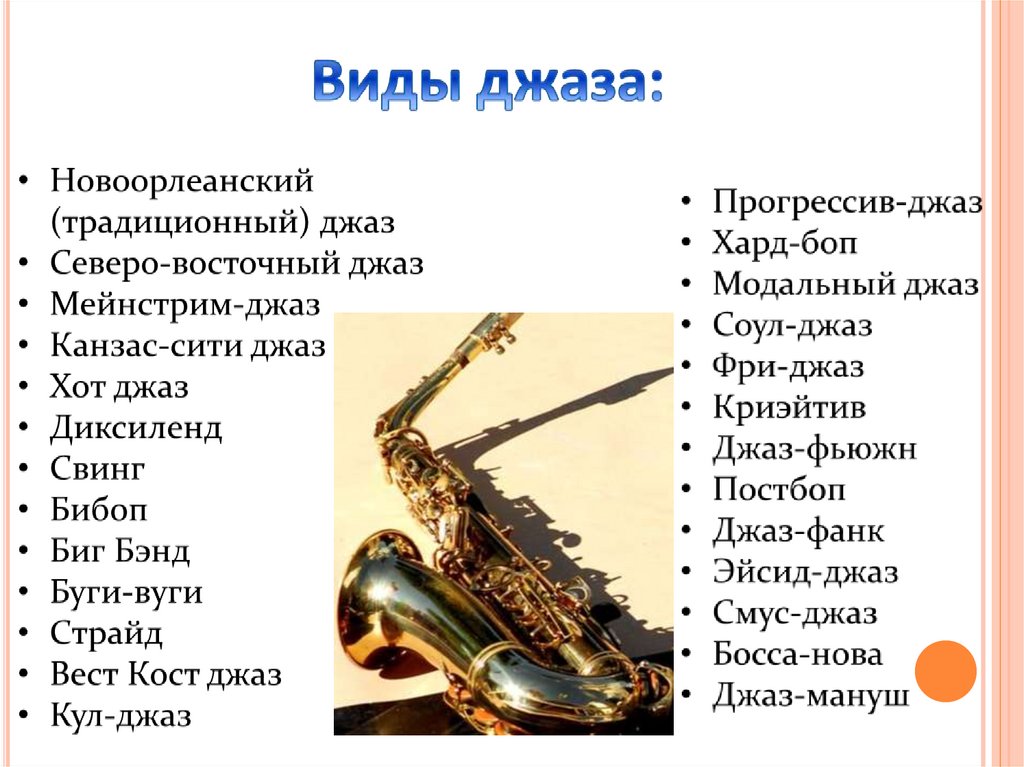 Виды джаза:

• Новоорлеанский (традиционный) джаз
• Северо-восточный джаз
• Мейнстрим-джаз
• Канзас-сити джаз
• Хот джаз
• Диксиленд
• Свинг
• Бибоп
• Биг Бэнд
• Буги-вуги
• Страйд
• Вест Кост джаз
• Кул-джаз

• Прогрессив-джаз
• Хард-боп
• Модальный джаз
• Соул-джаз
• Фри-джаз
• Криэйтив
• Джаз-фьюжн
• Постбоп
• Джаз-фанк
• Эйсид-джаз
• Смус-джаз
• Босса-нова
• Джаз-мануш